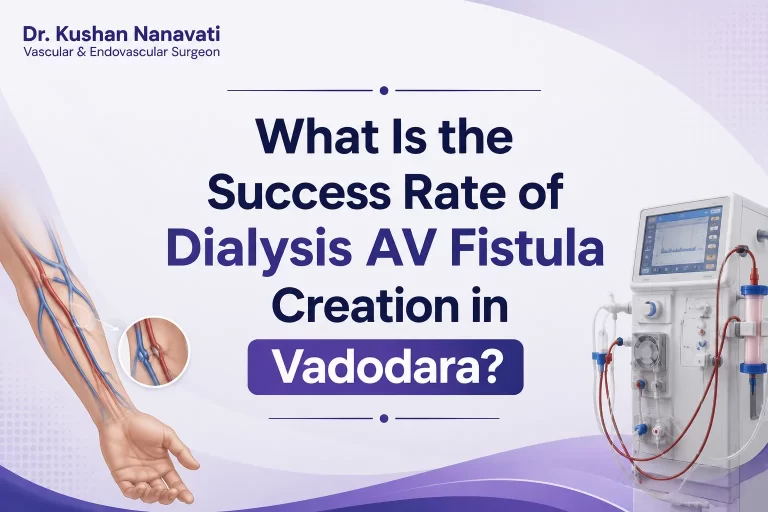 Dr. Kushan Nanavati
Vascular & Endovascular Surgeon

What Is the Success Rate of Dialysis AV Fistula Creation in Vadodara?